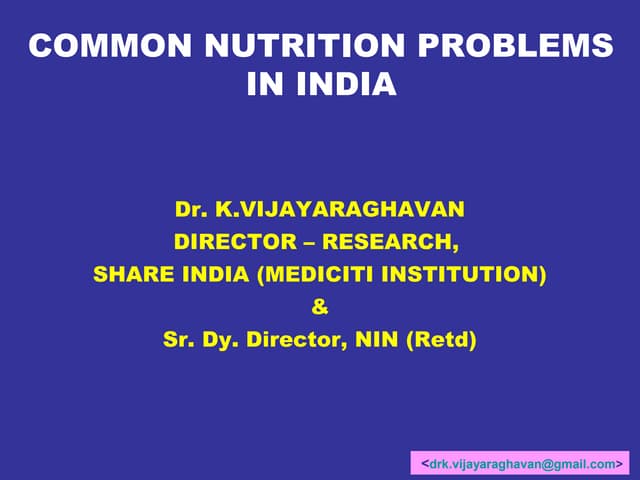 COMMON NUTRITION PROBLEMS IN INDIA

Dr. K.VIJAYARAGHAVAN
DIRECTOR – RESEARCH,
SHARE INDIA (MEDICITI INSTITUTION)
&
Sr. Dy. Director, NIN (Retd)

<drk.vijayaraghavan@gmail.com>